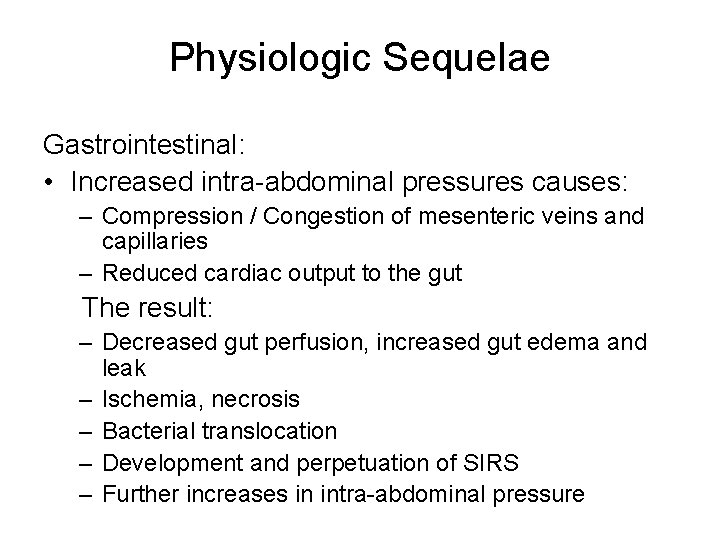 Physiologic Sequelae

Gastrointestinal:

• Increased intra-abdominal pressures causes:
  – Compression / Congestion of mesenteric veins and capillaries
  – Reduced cardiac output to the gut

The result:
  – Decreased gut perfusion, increased gut edema and leak
  – Ischemia, necrosis
  – Bacterial translocation
  – Development and perpetuation of SIRS
  – Further increases in intra-abdominal pressure